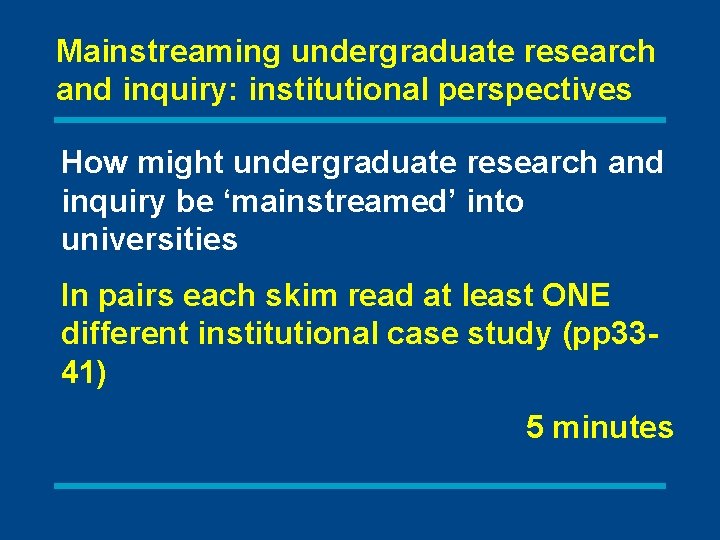 Mainstreaming undergraduate research and inquiry: institutional perspectives

How might undergraduate research and inquiry be ‘mainstreamed’ into universities

In pairs each skim read at least ONE different institutional case study (pp33-41)

5 minutes